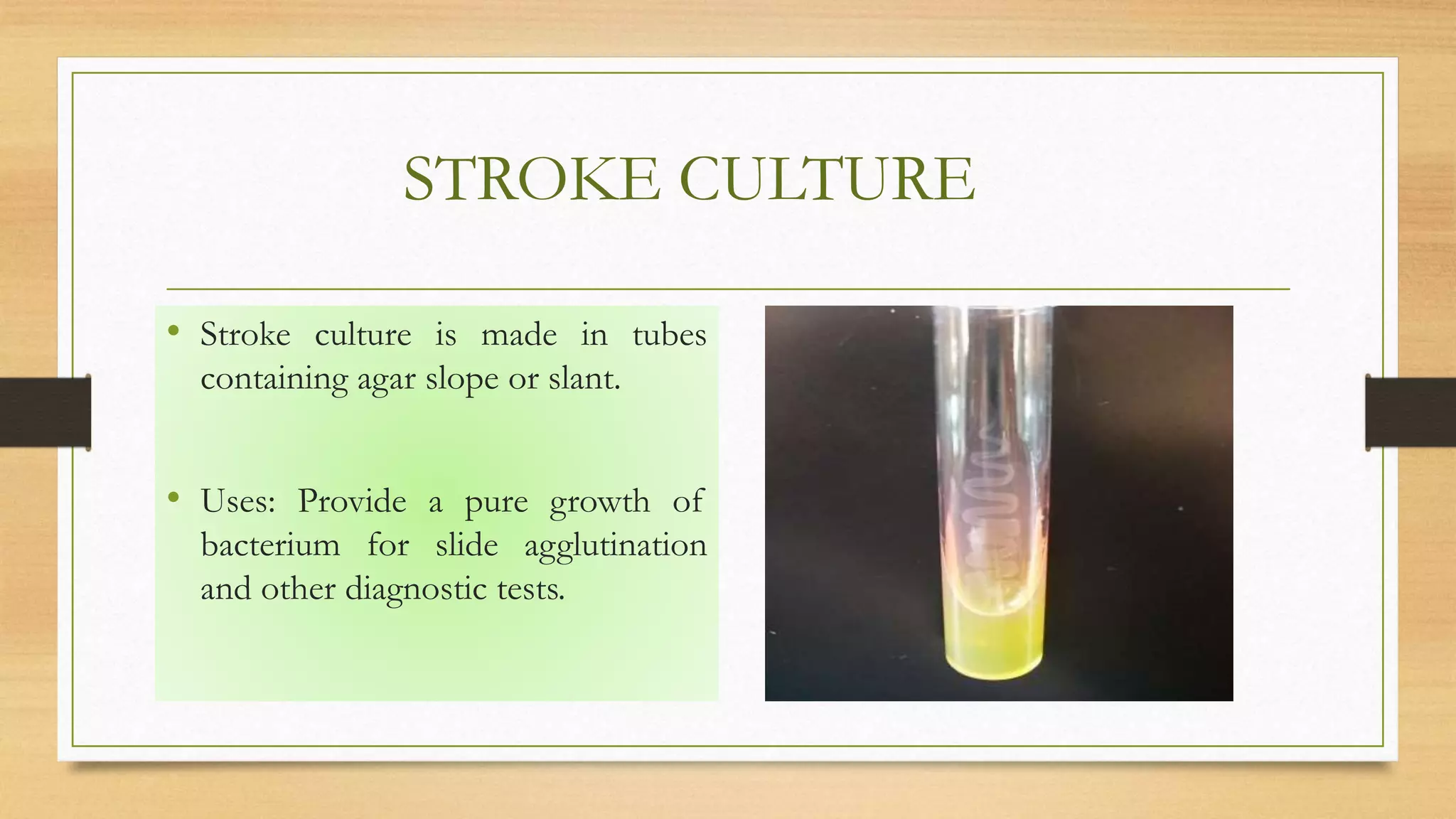 STROKE CULTURE

• Stroke culture is made in tubes containing agar slope or slant.

• Uses: Provide a pure growth of bacterium for slide agglutination and other diagnostic tests.